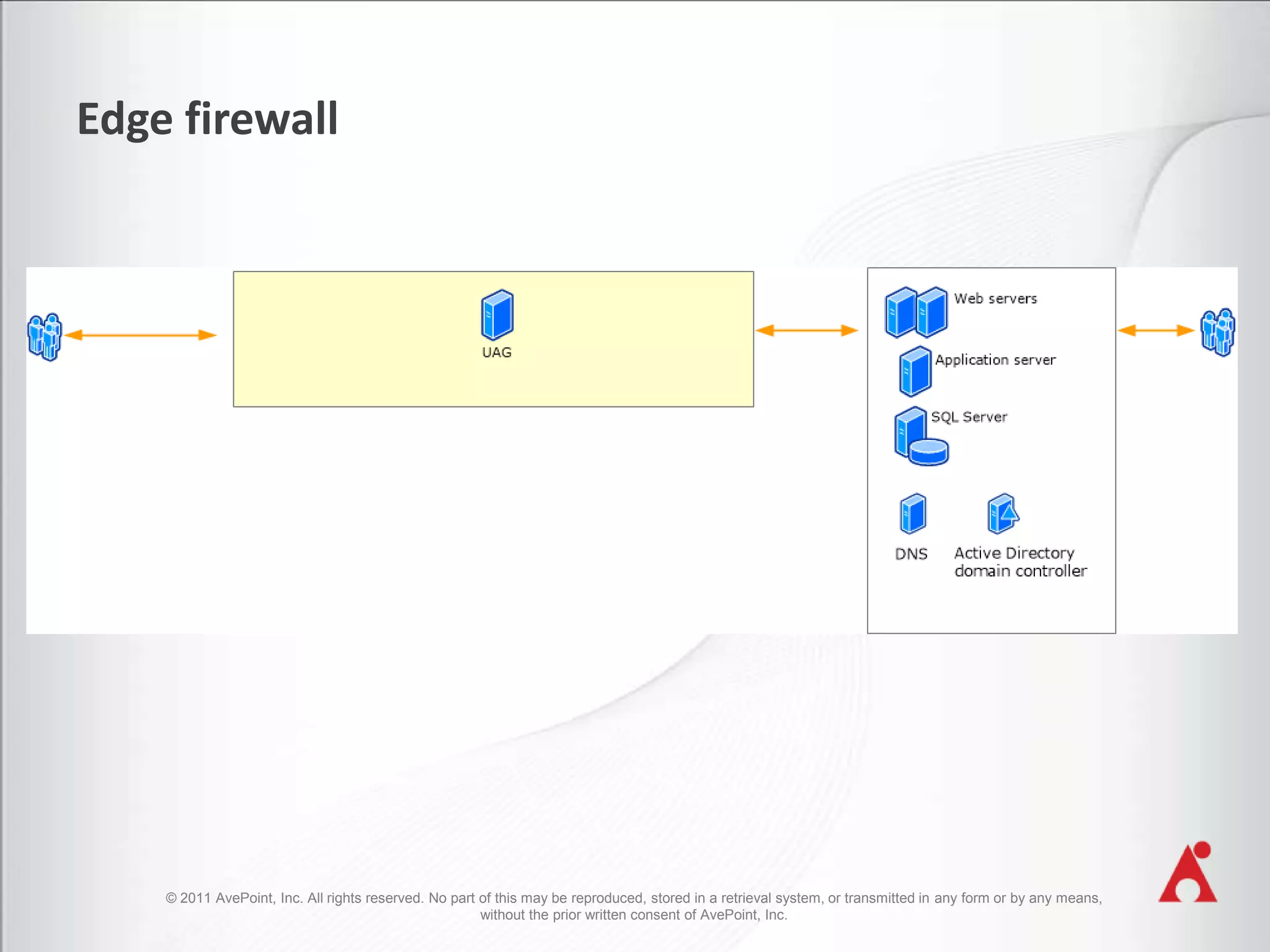 Edge firewall

UAG

Web servers

Application server

SQL Server

DNS

Active Directory domain controller

© 2011 AvePoint, Inc. All rights reserved. No part of this may be reproduced, stored in a retrieval system, or transmitted in any form or by any means, without the prior written consent of AvePoint, Inc.